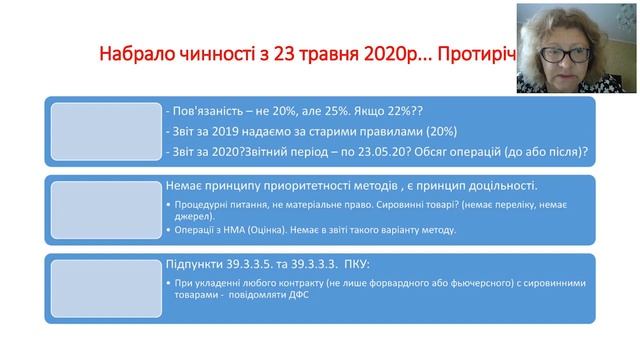 Набрало чинності з 23 травня 2020р... Протиріч

- Пов'язаність – не 20%, але 25%. Якщо 22%??
- Звіт за 2019 надаємо за старими правилами (20%)
- Звіт за 2020?Звітний період – по 23.05.20? Обсяг операцій (до або після)?

Немає принципу приоритетності методів , є принцип доцільності.
• Процедурні питання, не матеріальне право. Сировинні товарі? (немає переліку, немає джерел).
• Операції з НМА (Оцінка). Немає в звіті такого варіанту методу.

Підпункти 39.3.3.5. та 39.3.3.3. ПКУ:
• При укладенні любого контракту (не лише форвардного або фьючерсного) с сировинними товарами - повідомляти ДФС